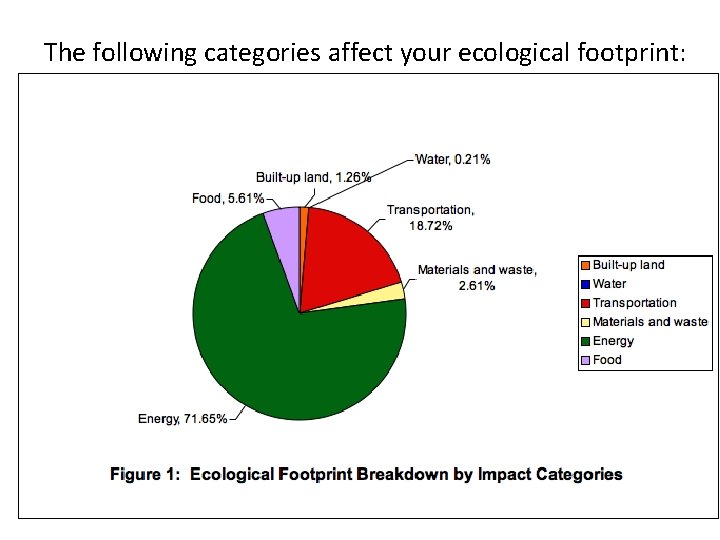 The following categories affect your ecological footprint:

Water, 0.21%
Built-up land, 1.26%
Food, 5.61%
Transportation, 18.72%
Materials and waste, 2.61%
Energy, 71.65%

Built-up land
Water
Transportation
Materials and waste
Energy
Food

Figure 1: Ecological Footprint Breakdown by Impact Categories